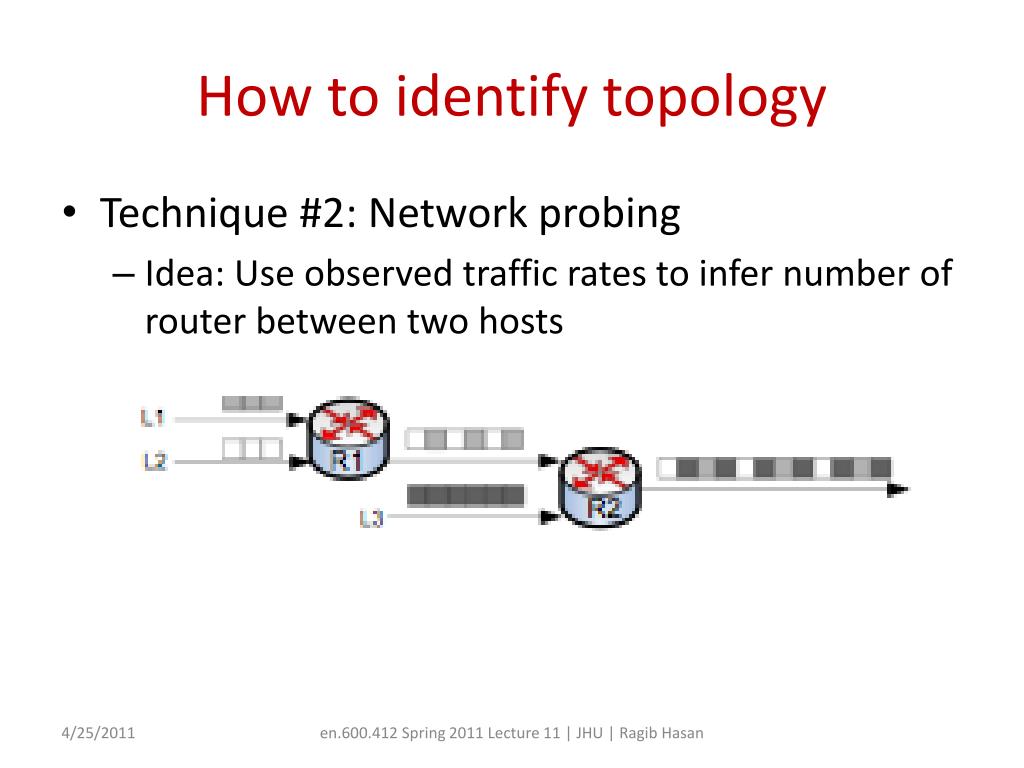 How to identify topology

• Technique #2: Network probing
  – Idea: Use observed traffic rates to infer number of router between two hosts

L1
L2
R1
L3
R2

4/25/2011

en.600.412 Spring 2011 Lecture 11 | JHU | Ragib Hasan